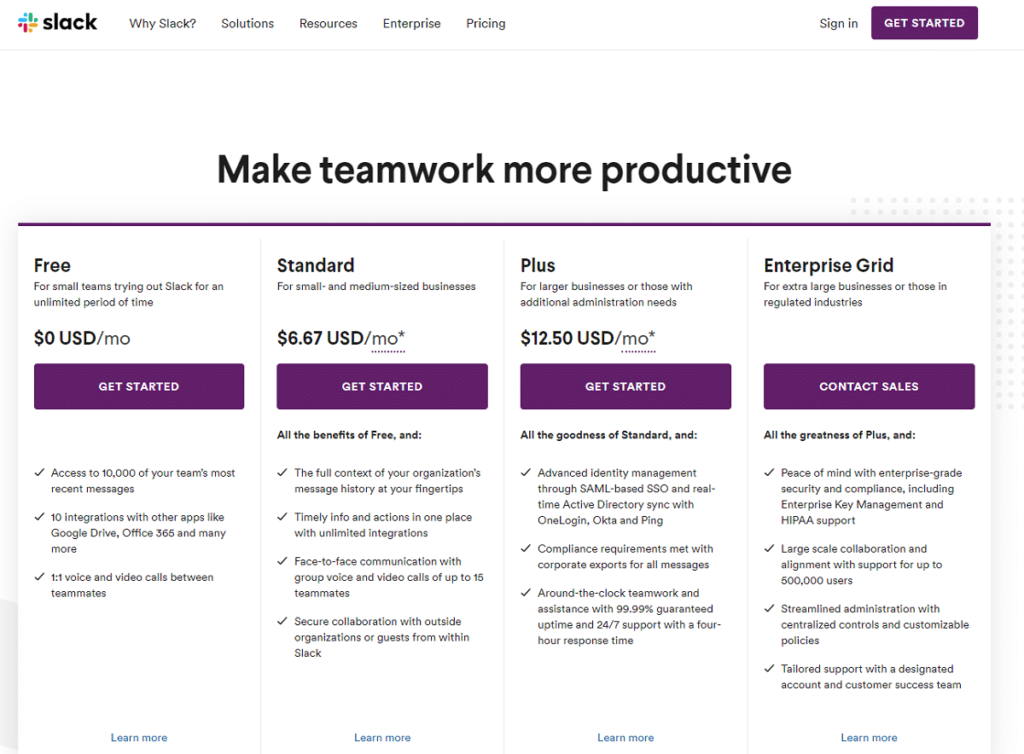 slack Why Slack? Solutions Resources Enterprise Pricing Sign in GET STARTED

Make teamwork more productive

Free
For small teams trying out Slack for an unlimited period of time

$0 USD/mo

GET STARTED

✓ Access to 10,000 of your team's most recent messages

✓ 10 integrations with other apps like Google Drive, Office 365 and many more

✓ 1:1 voice and video calls between teammates

Learn more

Standard
For small- and medium-sized businesses

$6.67 USD/mo*

GET STARTED

All the benefits of Free, and:

✓ The full context of your organization's message history at your fingertips

✓ Timely info and actions in one place with unlimited integrations

✓ Face-to-face communication with group voice and video calls of up to 15 teammates

✓ Secure collaboration with outside organizations or guests from within Slack

Learn more

Plus
For larger businesses or those with additional administration needs

$12.50 USD/mo*

GET STARTED

All the goodness of Standard, and:

✓ Advanced identity management through SAML-based SSO and real-time Active Directory sync with OneLogin, Okta and Ping

✓ Compliance requirements met with corporate exports for all messages

✓ Around-the-clock teamwork and assistance with 99.99% guaranteed uptime and 24/7 support with a four-hour response time

Learn more

Enterprise Grid
For extra large businesses or those in regulated industries

CONTACT SALES

All the greatness of Plus, and:

✓ Peace of mind with enterprise-grade security and compliance, including Enterprise Key Management and HIPAA support

✓ Large scale collaboration and alignment with support for up to 500,000 users

✓ Streamlined administration with centralized controls and customizable policies

✓ Tailored support with a designated account and customer success team

Learn more